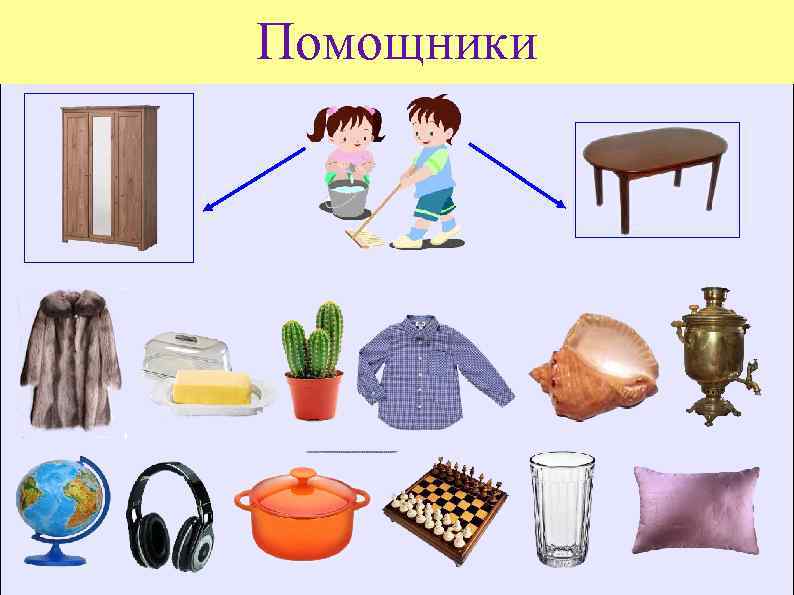 Помощники